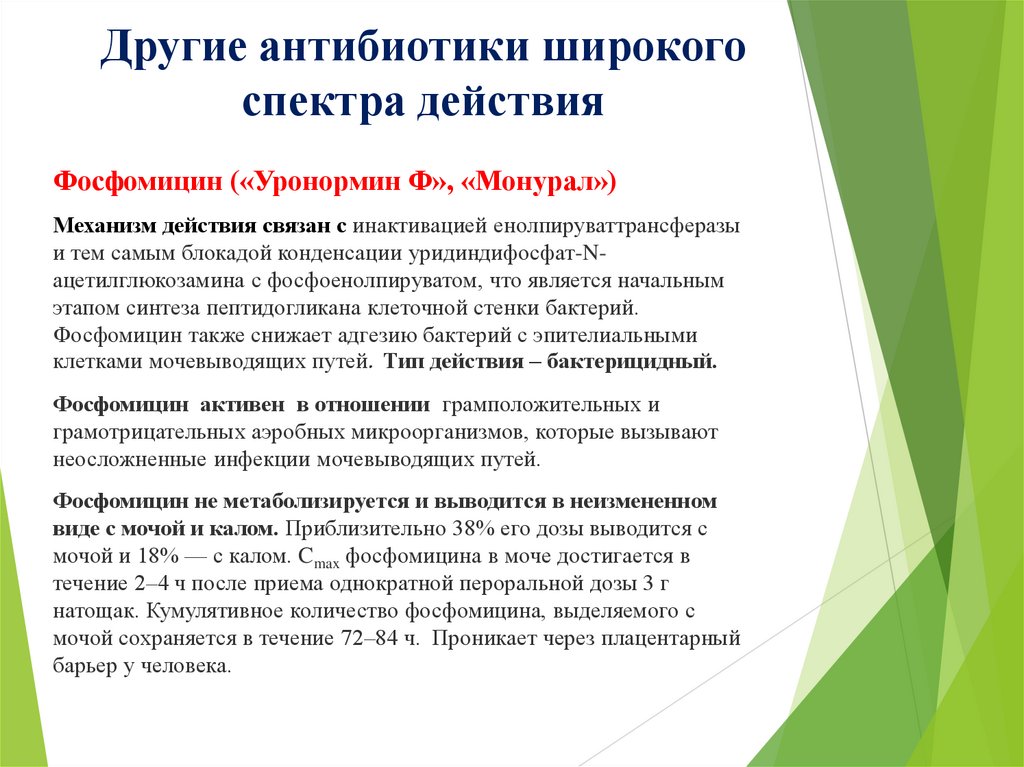 Другие антибиотики широкого спектра действия

Фосфомицин («Уронормин Ф», «Монурал»)

Механизм действия связан с инактивацией енолпируваттрансферазы и тем самым блокадой конденсации уридиндифосфат-N-ацетилглюкозамина с фосфоенолпируватом, что является начальным этапом синтеза пептидогликана клеточной стенки бактерий. Фосфомицин также снижает адгезию бактерий с эпителиальными клетками мочевыводящих путей. Тип действия – бактерицидный.

Фосфомицин активен в отношении грамположительных и грамотрицательных аэробных микроорганизмов, которые вызывают неосложненные инфекции мочевыводящих путей.

Фосфомицин не метаболизируется и выводится в неизмененном виде с мочой и калом. Приблизительно 38% его дозы выводится с мочой и 18% — с калом. $C_{max}$ фосфомицина в моче достигается в течение 2–4 ч после приема однократной пероральной дозы 3 г натощак. Кумулятивное количество фосфомицина, выделяемого с мочой сохраняется в течение 72–84 ч. Проникает через плацентарный барьер у человека.